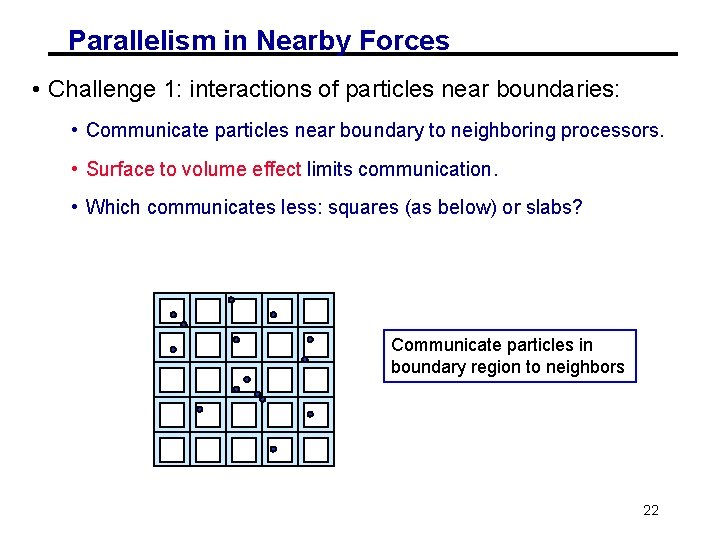 Parallelism in Nearby Forces

• Challenge 1: interactions of particles near boundaries:

• Communicate particles near boundary to neighboring processors.

• Surface to volume effect limits communication.

• Which communicates less: squares (as below) or slabs?

Communicate particles in boundary region to neighbors

22